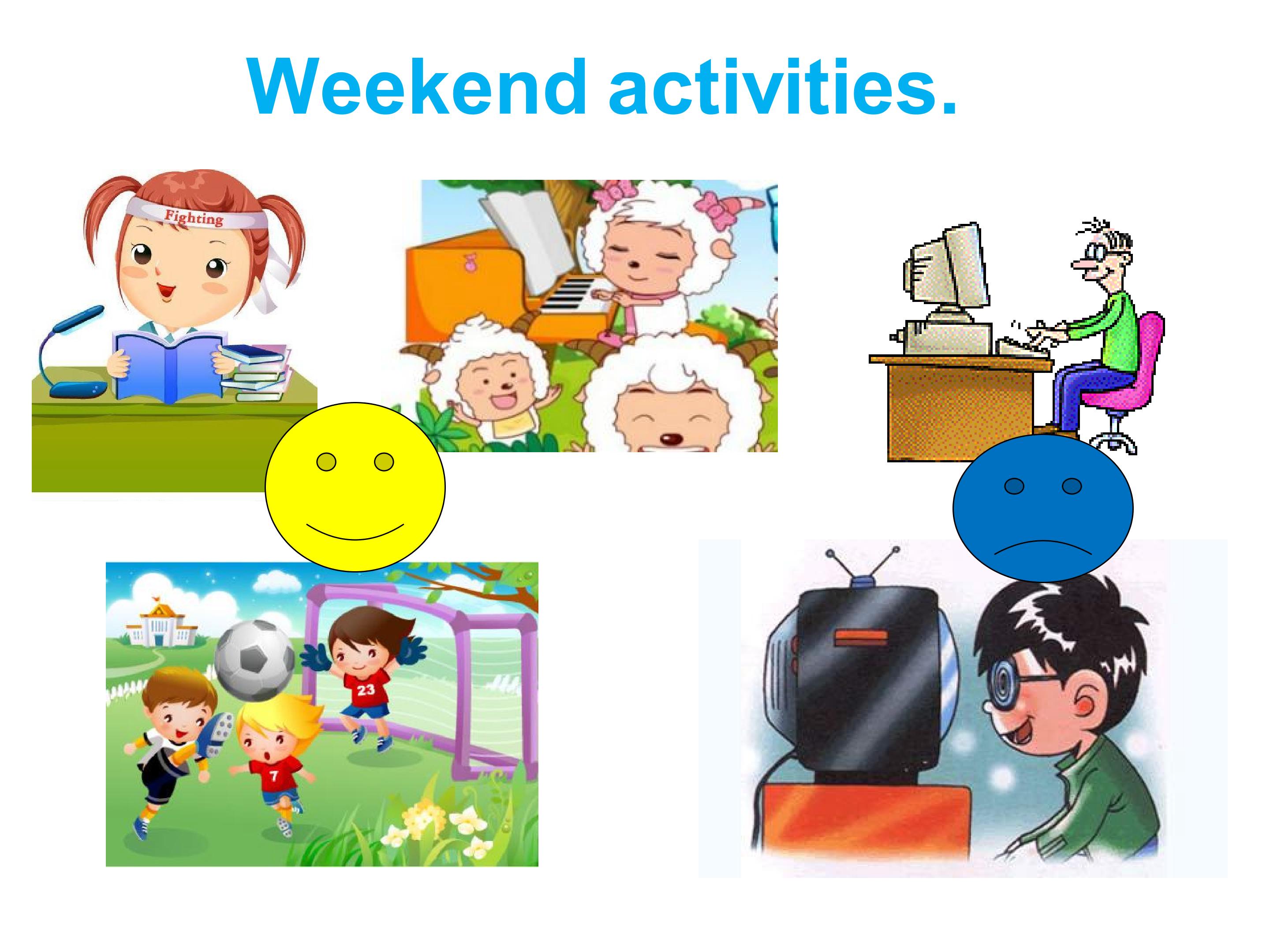 Weekend activities.

Fighting

23

7